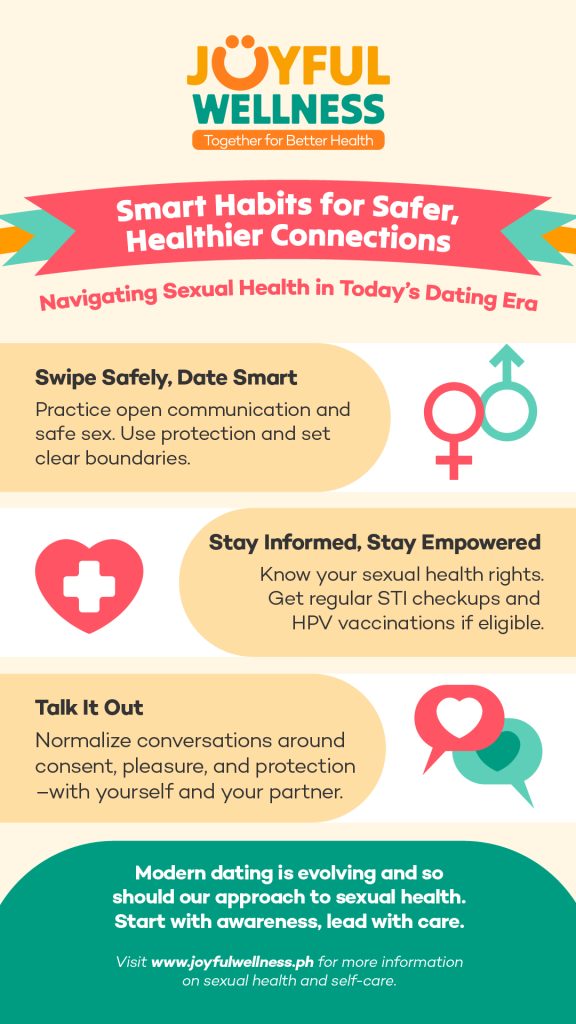 JOYFUL WELLNESS
Together for Better Health

Smart Habits for Safer, Healthier Connections

Navigating Sexual Health in Today's Dating Era

Swipe Safely, Date Smart
Practice open communication and safe sex. Use protection and set clear boundaries.

Stay Informed, Stay Empowered
Know your sexual health rights. Get regular STI checkups and HPV vaccinations if eligible.

Talk It Out
Normalize conversations around consent, pleasure, and protection —with yourself and your partner.

Modern dating is evolving and so should our approach to sexual health. Start with awareness, lead with care.

Visit www.joyfulwellness.ph for more information on sexual health and self-care.